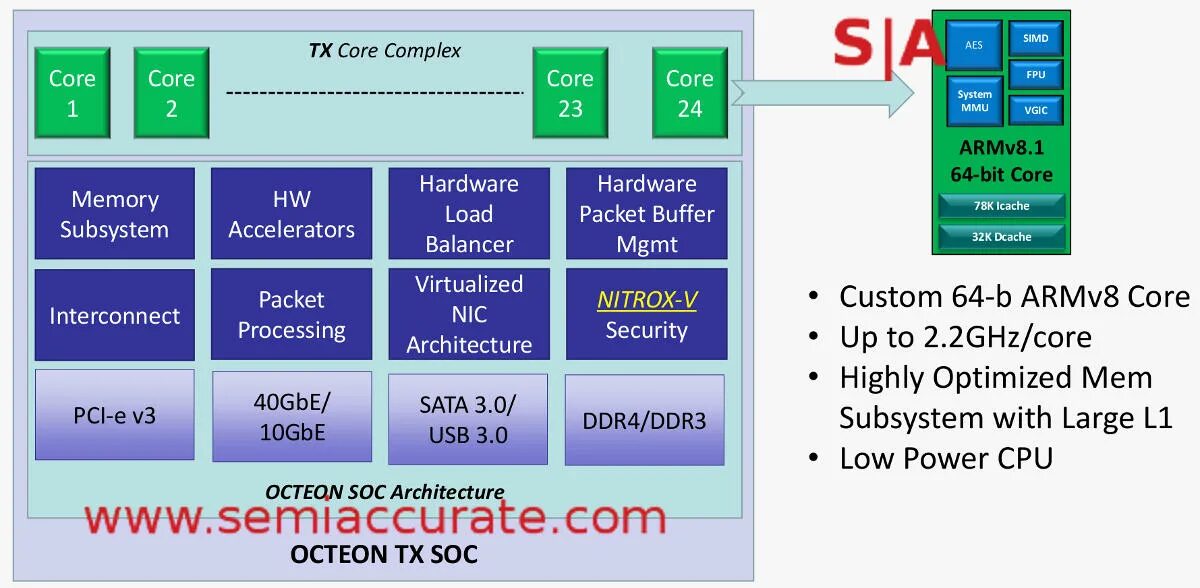 TX Core Complex

Core 1

Core 2

Core 23

Core 24

Memory Subsystem

HW Accelerators

Hardware Load Balancer

Hardware Packet Buffer Mgmt

Interconnect

Packet Processing

Virtualized NIC Architecture

NITROX-V Security

PCI-e v3

40GbE/ 10GbE

SATA 3.0/ USB 3.0

DDR4/DDR3

OCTEON SOC Architecture

www.semiaccurate.com

OCTEON TX SOC

S|A

AES

SIMD

FPU

System MMU

VGIC

ARMv8.1 64-bit Core

78K Icache

32K Dcache

• Custom 64-b ARMv8 Core
• Up to 2.2GHz/core
• Highly Optimized Mem Subsystem with Large L1
• Low Power CPU